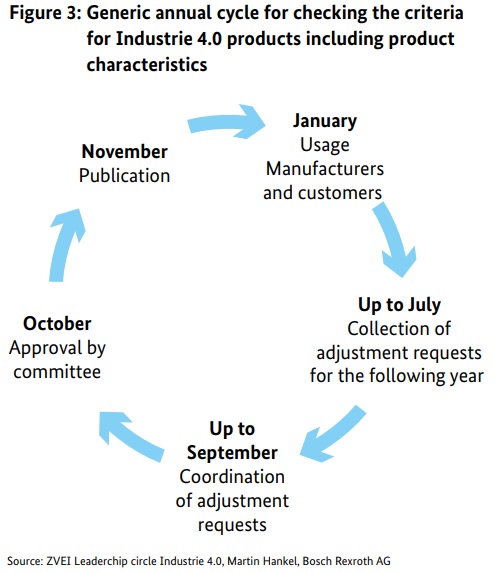 Figure 3: Generic annual cycle for checking the criteria for Industrie 4.0 products including product characteristics

January
Usage
Manufacturers and customers

Up to July
Collection of adjustment requests for the following year

Up to September
Coordination of adjustment requests

October
Approval by committee

November
Publication

Source: ZVEI Leaderchip circle Industrie 4.0, Martin Hankel, Bosch Rexroth AG